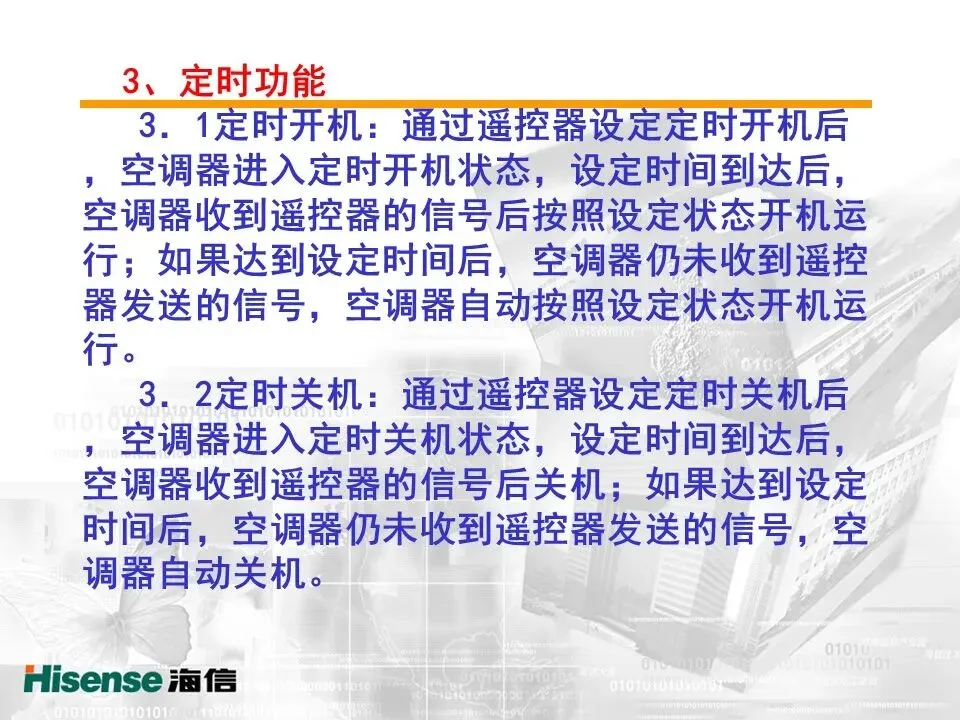 3、定时功能

3．1定时开机：通过遥控器设定定时开机后，空调器进入定时开机状态，设定时间到达后，空调器收到遥控器的信号后按照设定状态开机运行；如果达到设定时间后，空调器仍未收到遥控器发送的信号，空调器自动按照设定状态开机运行。

3．2定时关机：通过遥控器设定定时关机后，空调器进入定时关机状态，设定时间到达后，空调器收到遥控器的信号后关机；如果达到设定时间后，空调器仍未收到遥控器发送的信号，空调器自动关机。

Hisense 海信